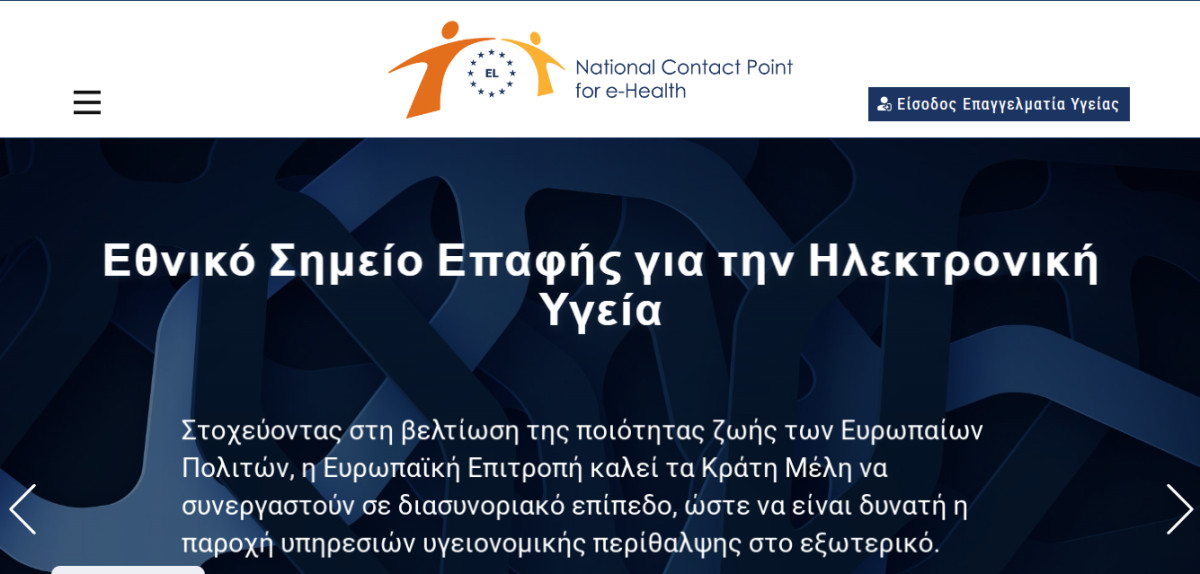 EL

National Contact Point for e-Health

Είσοδος Επαγγελματία Υγείας

Εθνικό Σημείο Επαφής για την Ηλεκτρονική Υγεία

Στοχεύοντας στη βελτίωση της ποιότητας ζωής των Ευρωπαίων Πολιτών, η Ευρωπαϊκή Επιτροπή καλεί τα Κράτη Μέλη να συνεργαστούν σε διασυνοριακό επίπεδο, ώστε να είναι δυνατή η παροχή υπηρεσιών υγειονομικής περίθαλψης στο εξωτερικό.